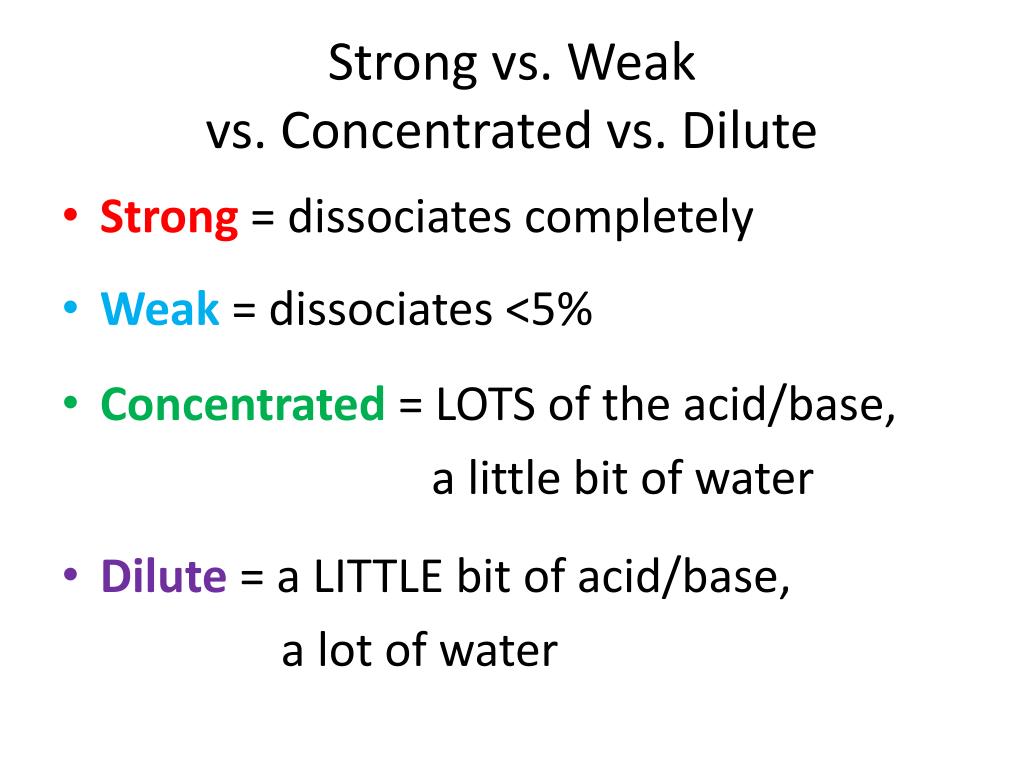 Strong vs. Weak
vs. Concentrated vs. Dilute

• Strong = dissociates completely

• Weak = dissociates <5%

• Concentrated = LOTS of the acid/base, a little bit of water

• Dilute = a LITTLE bit of acid/base, a lot of water